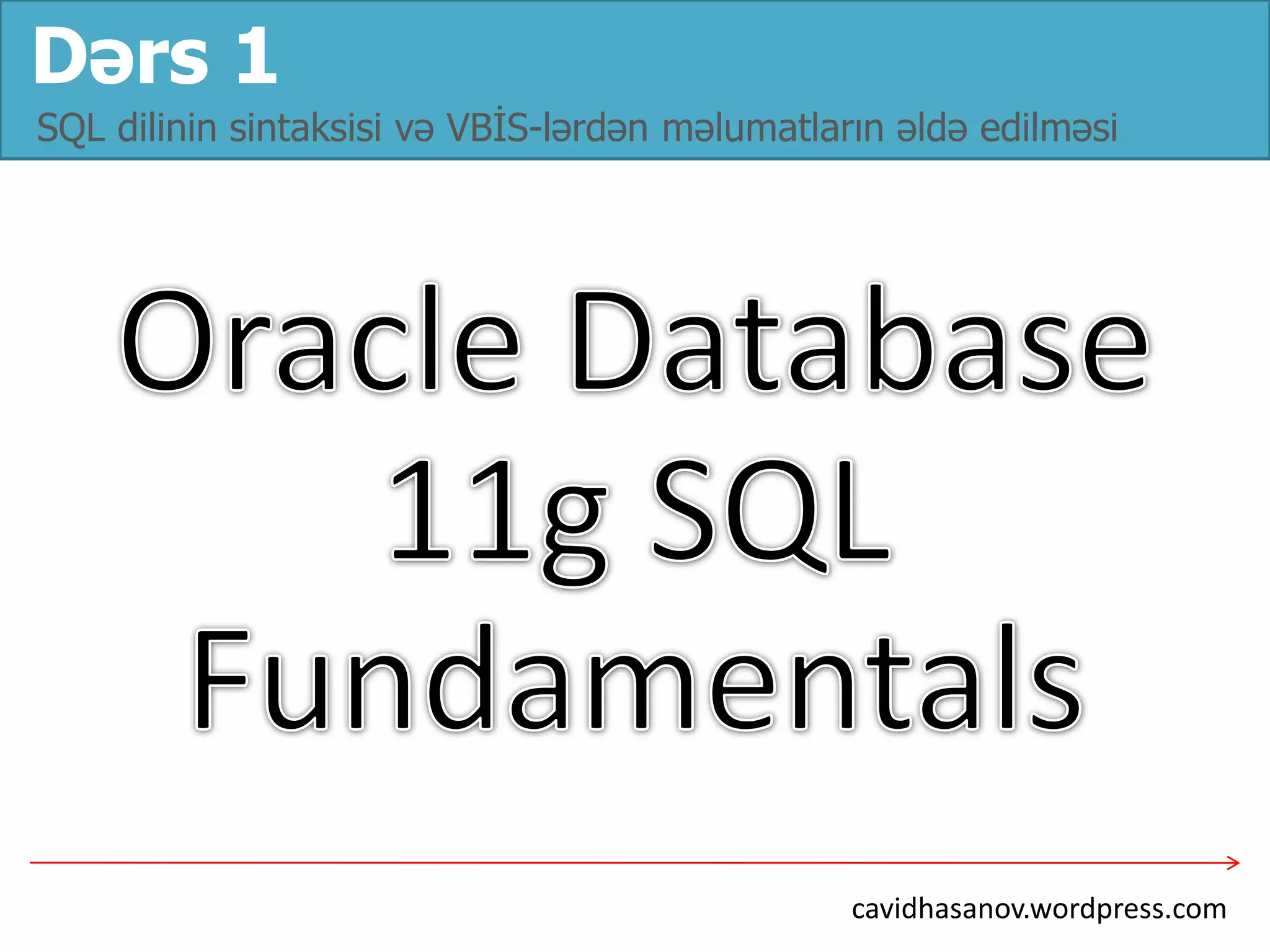 Dərs 1

SQL dilinin sintaksisi və VBİS-lərdən məlumatların əldə edilməsi

Oracle Database 11g SQL Fundamentals

cavidhasanov.wordpress.com